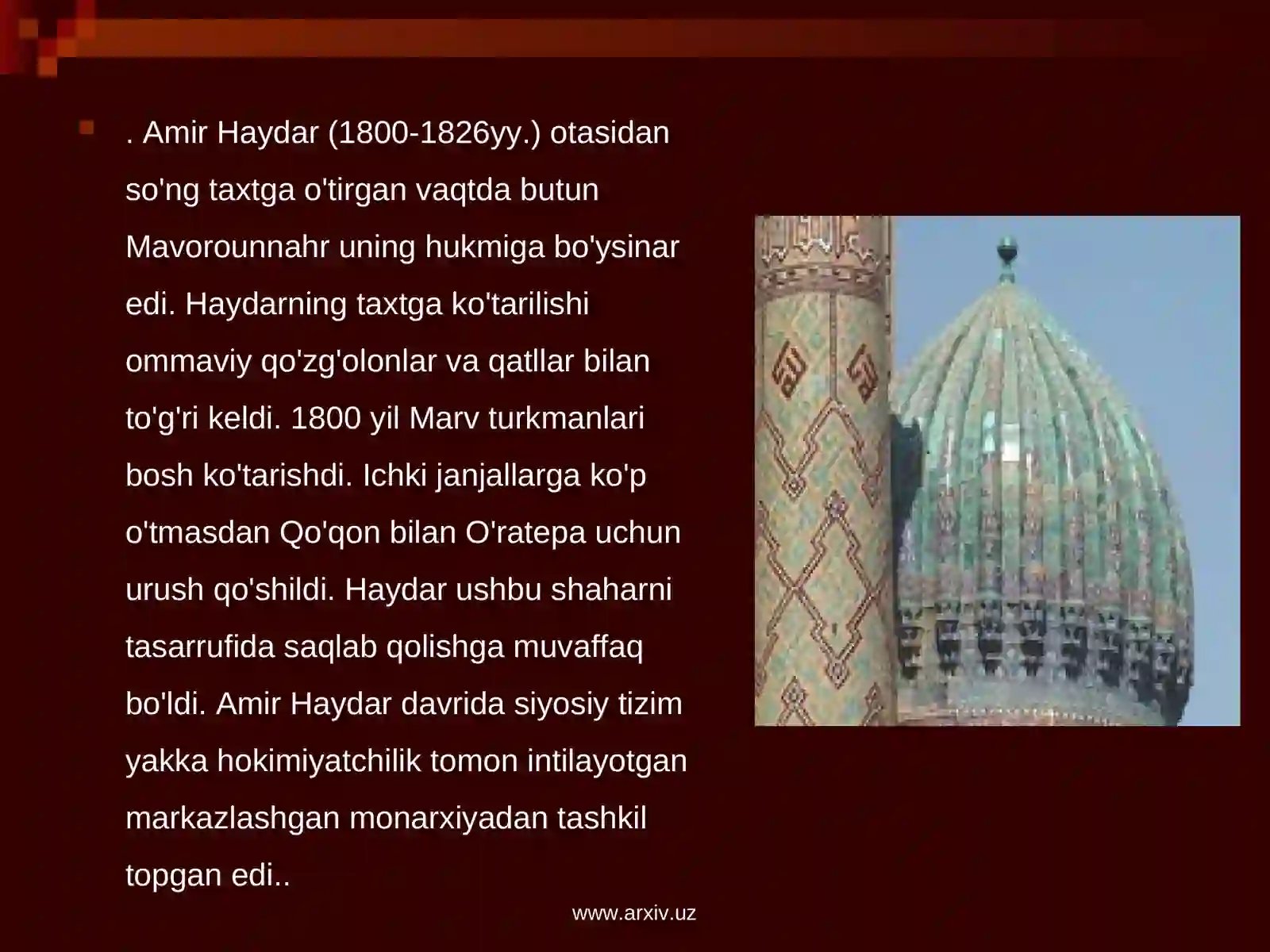 . Amir Haydar (1800-1826yy.) otasidan so'ng taxtga o'tirgan vaqtda butun Mavorounnahr uning hukmiga bo'ysinar edi. Haydarning taxtga ko'tarilishi ommaviy qo'zg'olonlar va qatllar bilan to'g'ri keldi. 1800 yil Marv turkmanlari bosh ko'tarishdi. Ichki janjallarga ko'p o'tmasdan Qo'qon bilan O'ratepa uchun urush qo'shildi. Haydar ushbu shaharni tasarrufida saqlab qolishga muvaffaq bo'ldi. Amir Haydar davrida siyosiy tizim yakka hokimiyatchilik tomon intilayotgan markazlashgan monarxiyadan tashkil topgan edi..

www.arxiv.uz